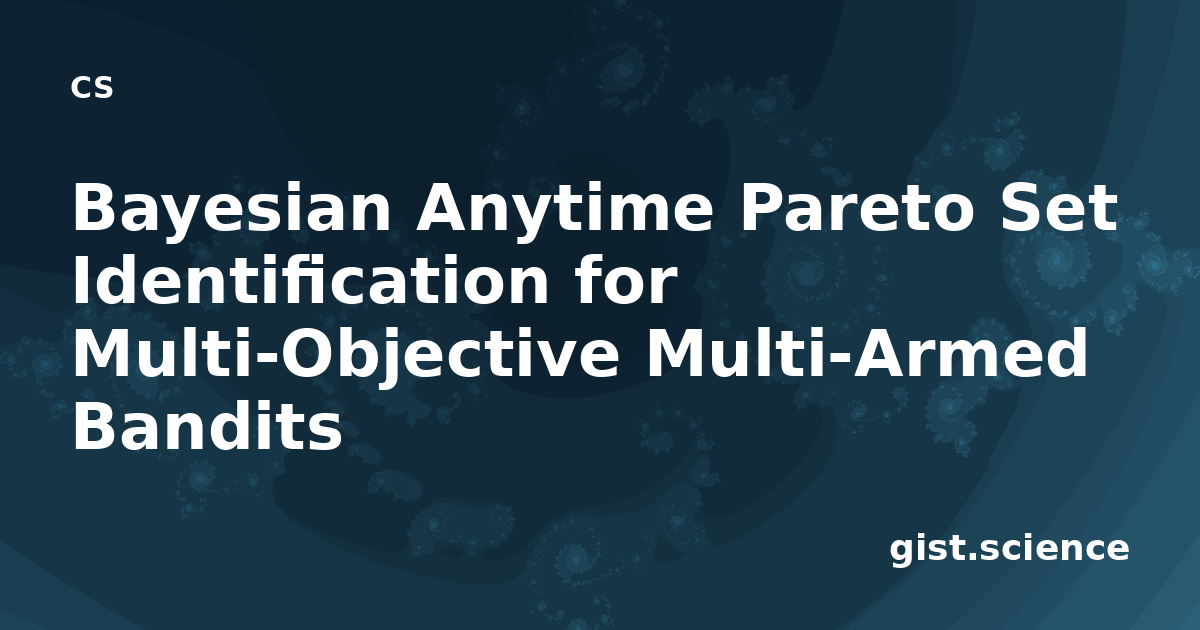 CS

Bayesian Anytime Pareto Set Identification for Multi-Objective Multi-Armed Bandits

gist.science